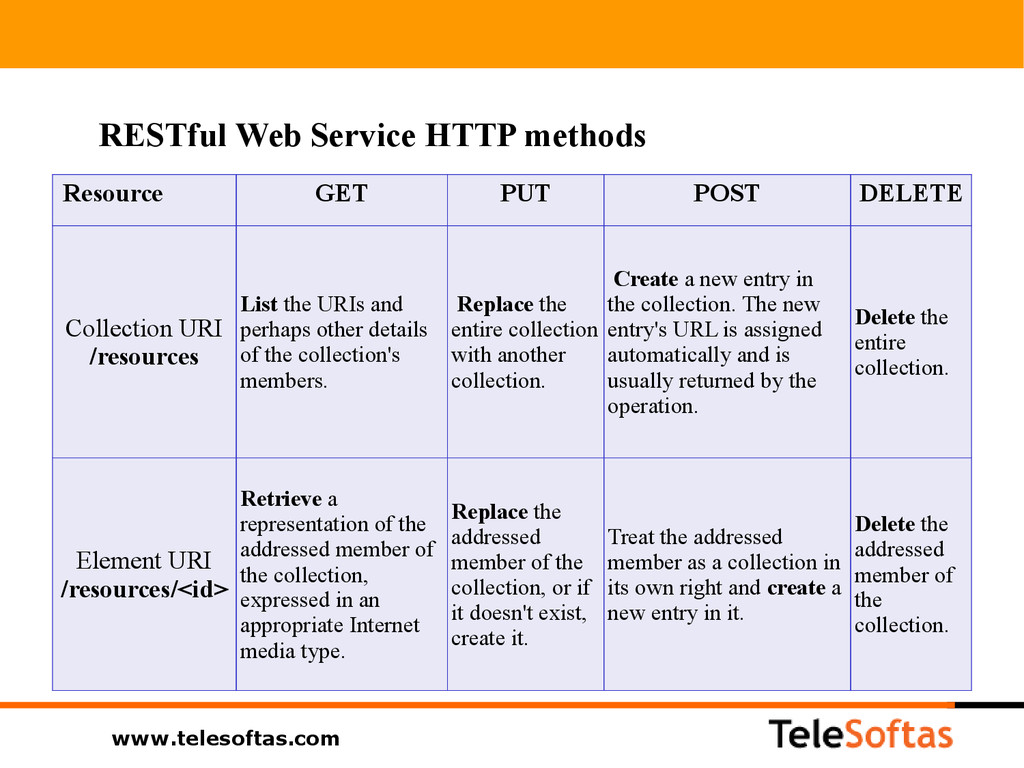 RESTful Web Service HTTP methods

| Resource | GET | PUT | POST | DELETE |
|---|---|---|---|---|
| Collection URI /resources | List the URIs and perhaps other details of the collection's members. | Replace the entire collection with another collection. | Create a new entry in the collection. The new entry's URL is assigned automatically and is usually returned by the operation. | Delete the entire collection. |
| Element URI /resources/<id> | Retrieve a representation of the addressed member of the collection, expressed in an appropriate Internet media type. | Replace the addressed member of the collection, or if it doesn't exist, create it. | Treat the addressed member as a collection in its own right and create a new entry in it. | Delete the addressed member of the collection. |

www.telesoftas.com

TeleSoftas